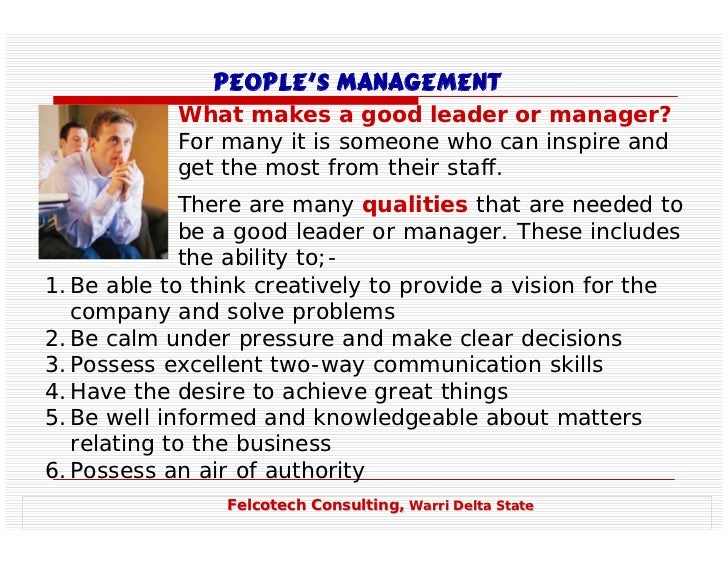 PEOPLE'S MANAGEMENT

What makes a good leader or manager?
For many it is someone who can inspire and get the most from their staff.

There are many qualities that are needed to be a good leader or manager. These includes the ability to;-

1. Be able to think creatively to provide a vision for the company and solve problems
2. Be calm under pressure and make clear decisions
3. Possess excellent two-way communication skills
4. Have the desire to achieve great things
5. Be well informed and knowledgeable about matters relating to the business
6. Possess an air of authority

Felcotech Consulting, Warri Delta State